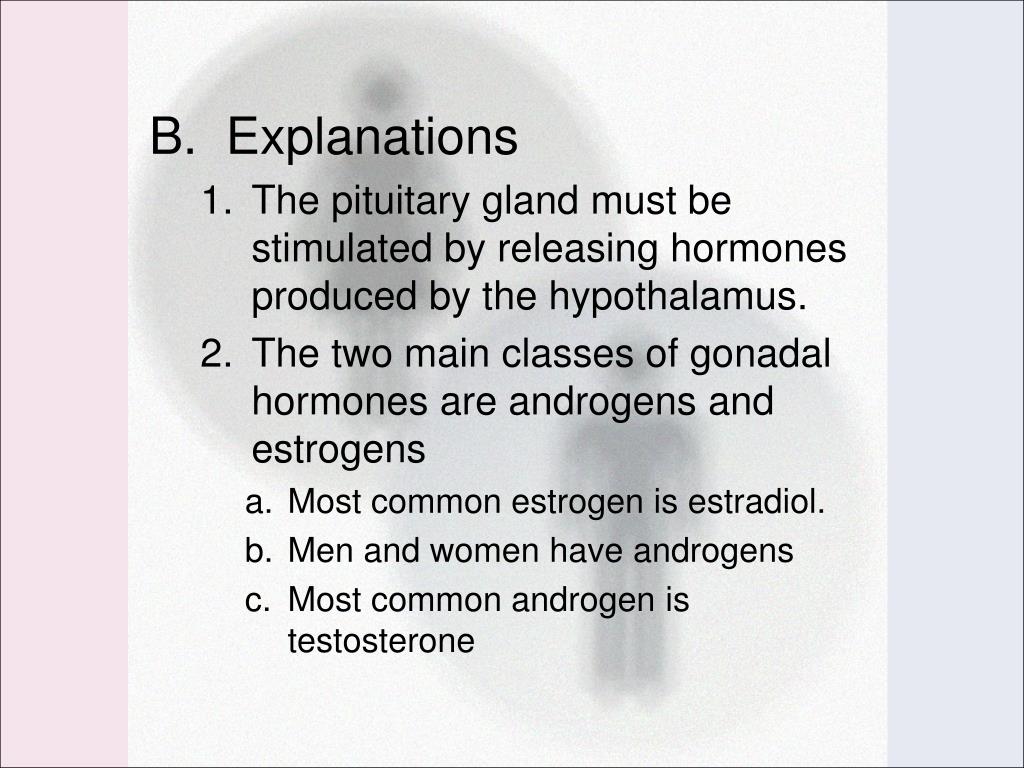 B. Explanations

1. The pituitary gland must be stimulated by releasing hormones produced by the hypothalamus.

2. The two main classes of gonadal hormones are androgens and estrogens

a. Most common estrogen is estradiol.

b. Men and women have androgens

c. Most common androgen is testosterone